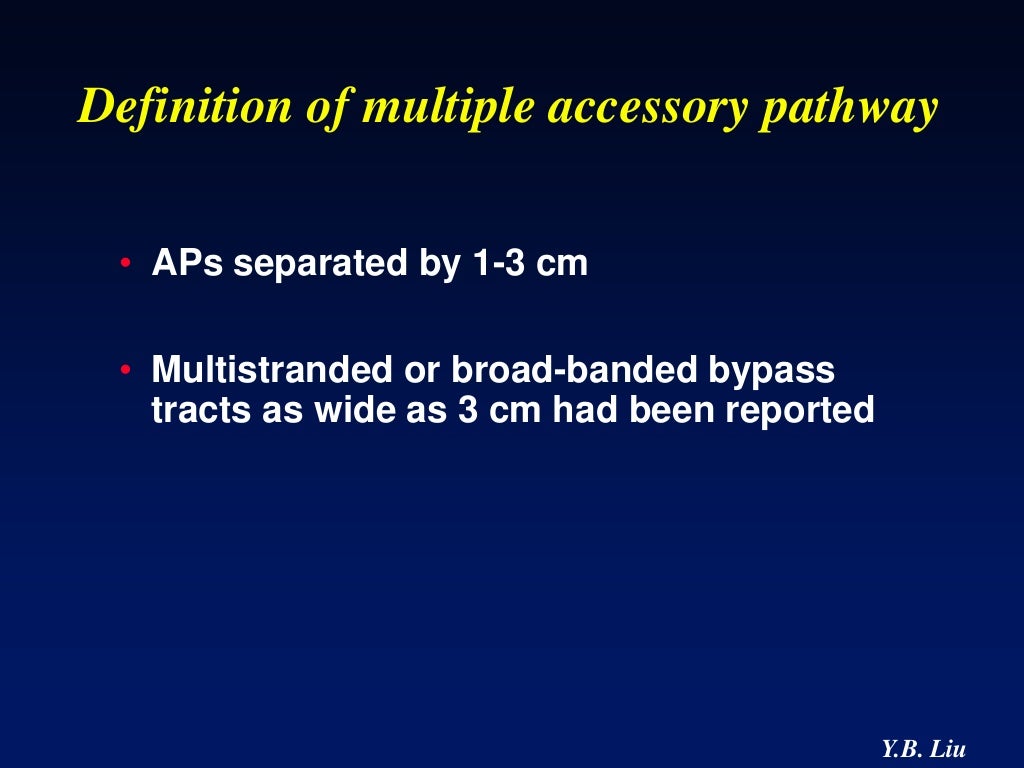 Definition of multiple accessory pathway

• APs separated by 1-3 cm

• Multistranded or broad-banded bypass tracts as wide as 3 cm had been reported

Y.B. Liu